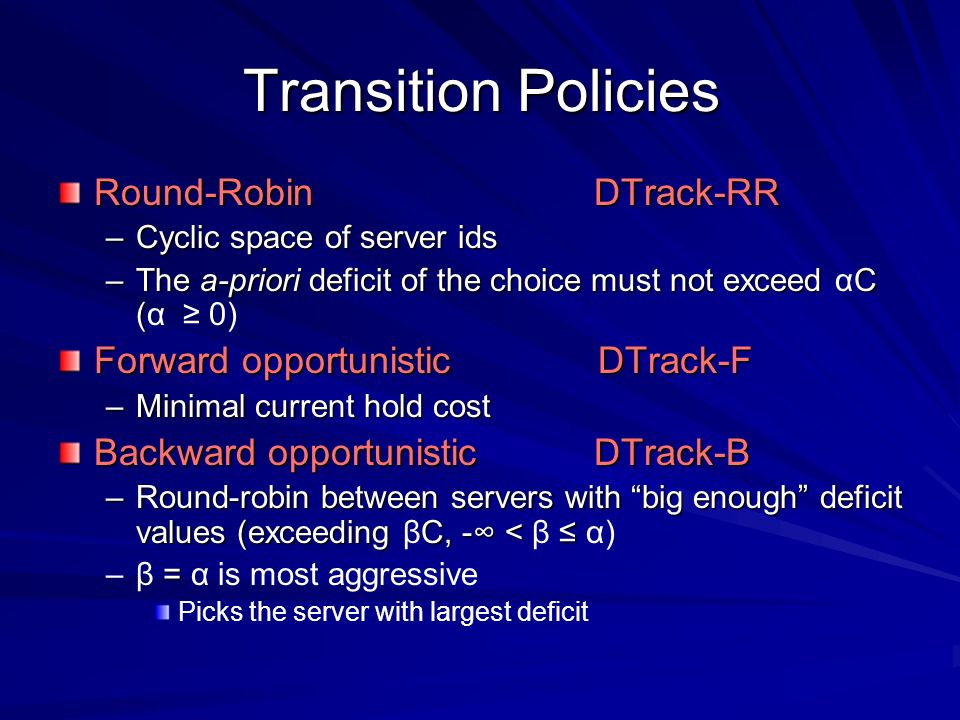 Transition Policies

Round-Robin DTrack-RR

– Cyclic space of server ids
– The a-priori deficit of the choice must not exceed $\alpha C$ ($\alpha \geq 0$)

Forward opportunistic DTrack-F

– Minimal current hold cost

Backward opportunistic DTrack-B

– Round-robin between servers with “big enough” deficit values (exceeding $\beta C$, $-\infty < \beta \leq \alpha$)
– $\beta = \alpha$ is most aggressive

Picks the server with largest deficit